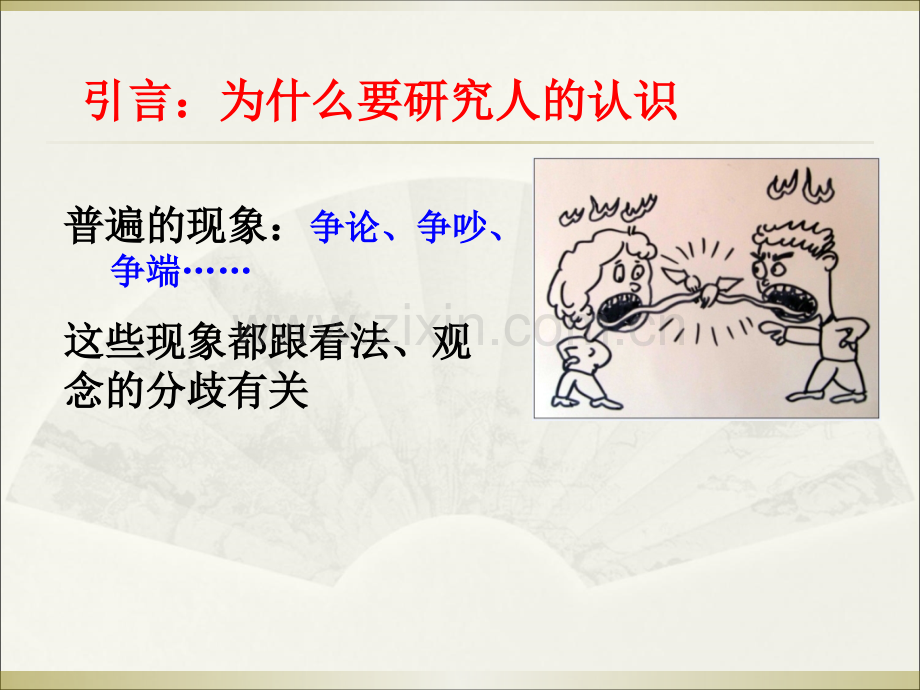 引言：为什么要研究人的认识

普遍的现象：争论、争吵、争端……

这些现象都跟看法、观念的分歧有关

www.zixin.com.cn